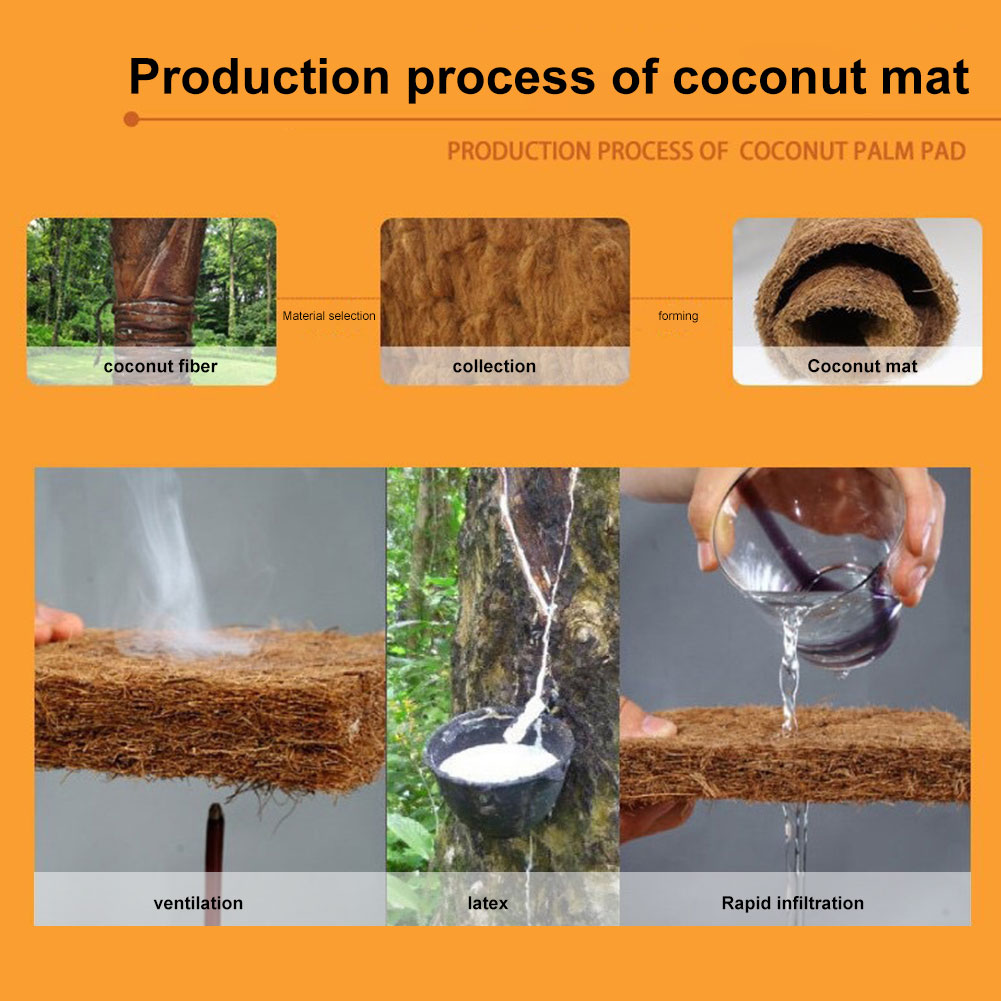 Production process of coconut mat

PRODUCTION PROCESS OF COCONUT PALM PAD

coconut fiber

Material selection

collection

forming

Coconut mat

ventilation

latex

Rapid infiltration